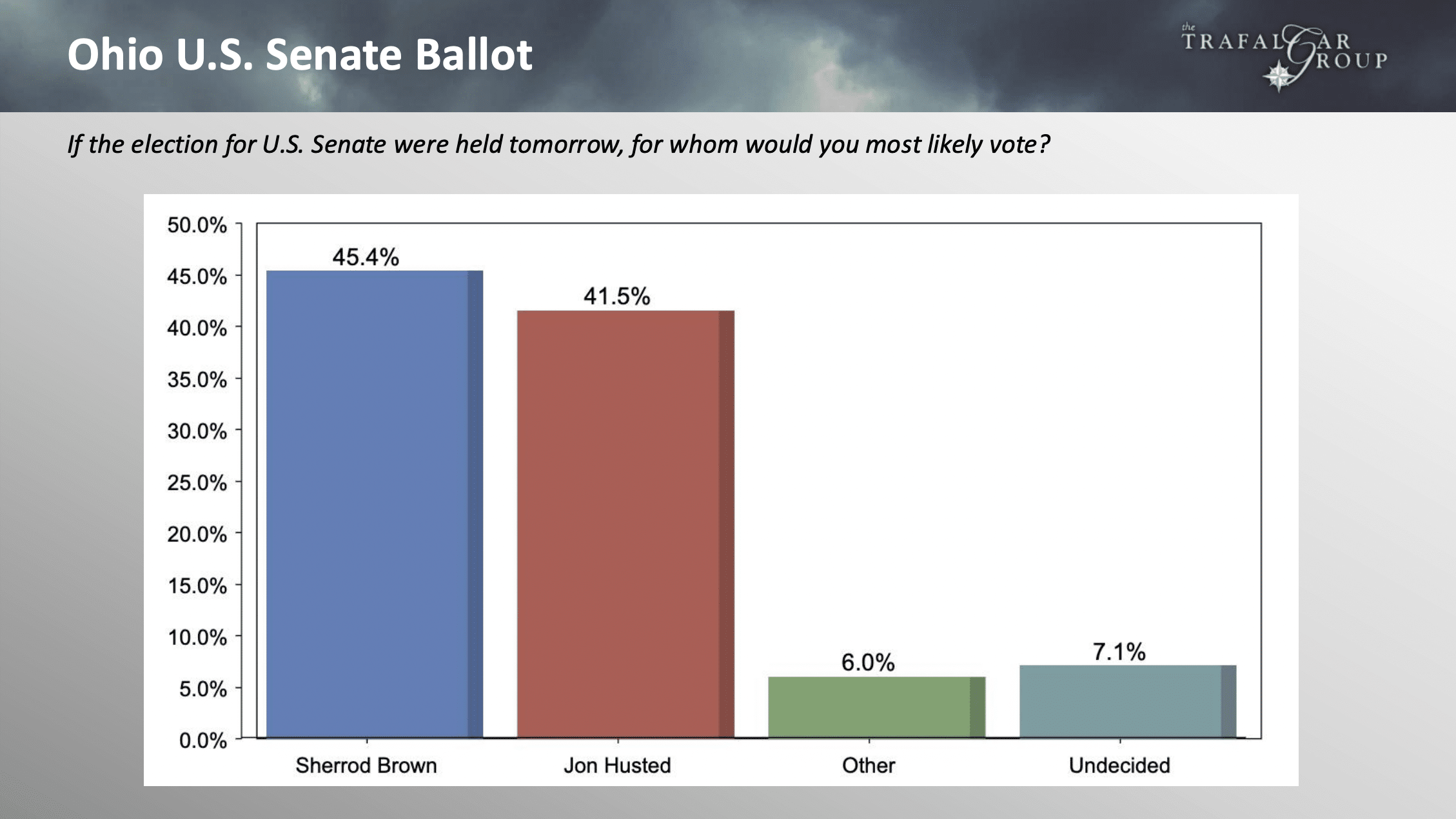 Ohio U.S. Senate Ballot

the TRAFALGAR GROUP

If the election for U.S. Senate were held tomorrow, for whom would you most likely vote?

50.0%
45.0%
40.0%
35.0%
30.0%
25.0%
20.0%
15.0%
10.0%
5.0%
0.0%

45.4%
41.5%
6.0%
7.1%

Sherrod Brown
Jon Husted
Other
Undecided